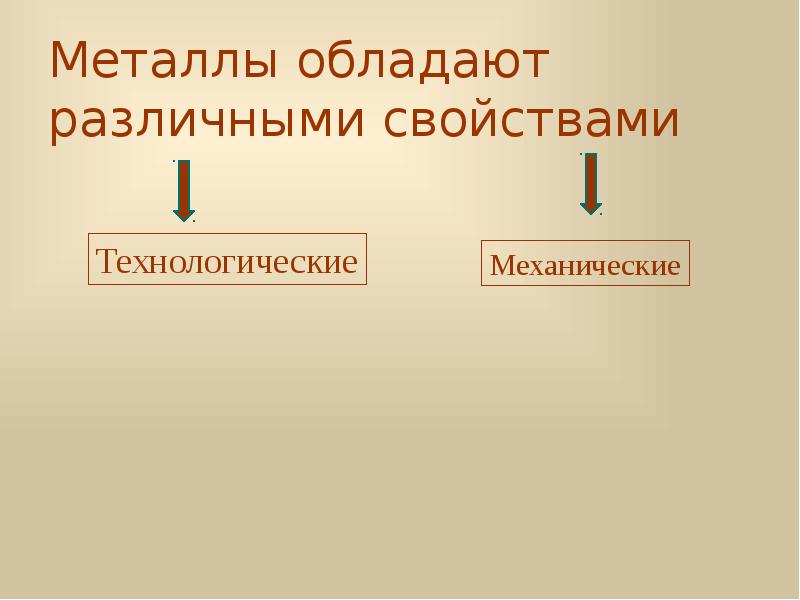 Металлы обладают различными свойствами

Технологические

Механические